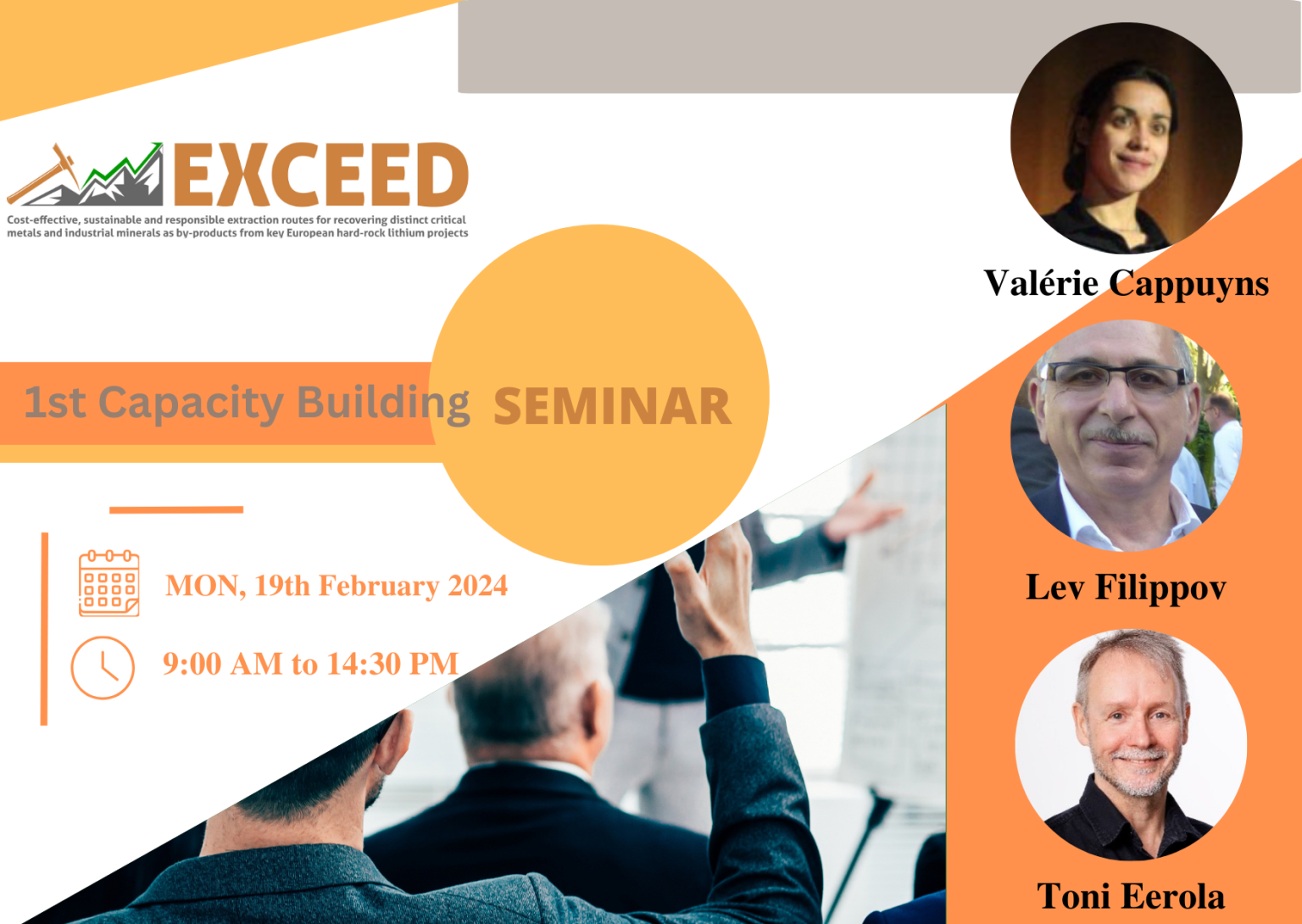 EXCEED
Cost-effective, sustainable and responsible extraction routes for recovering distinct critical metals and industrial minerals as by-products from key European hard-rock lithium projects

1st Capacity Building SEMINAR

MON, 19th February 2024

9:00 AM to 14:30 PM

Valérie Cappuyns

Lev Filippov

Toni Eerola